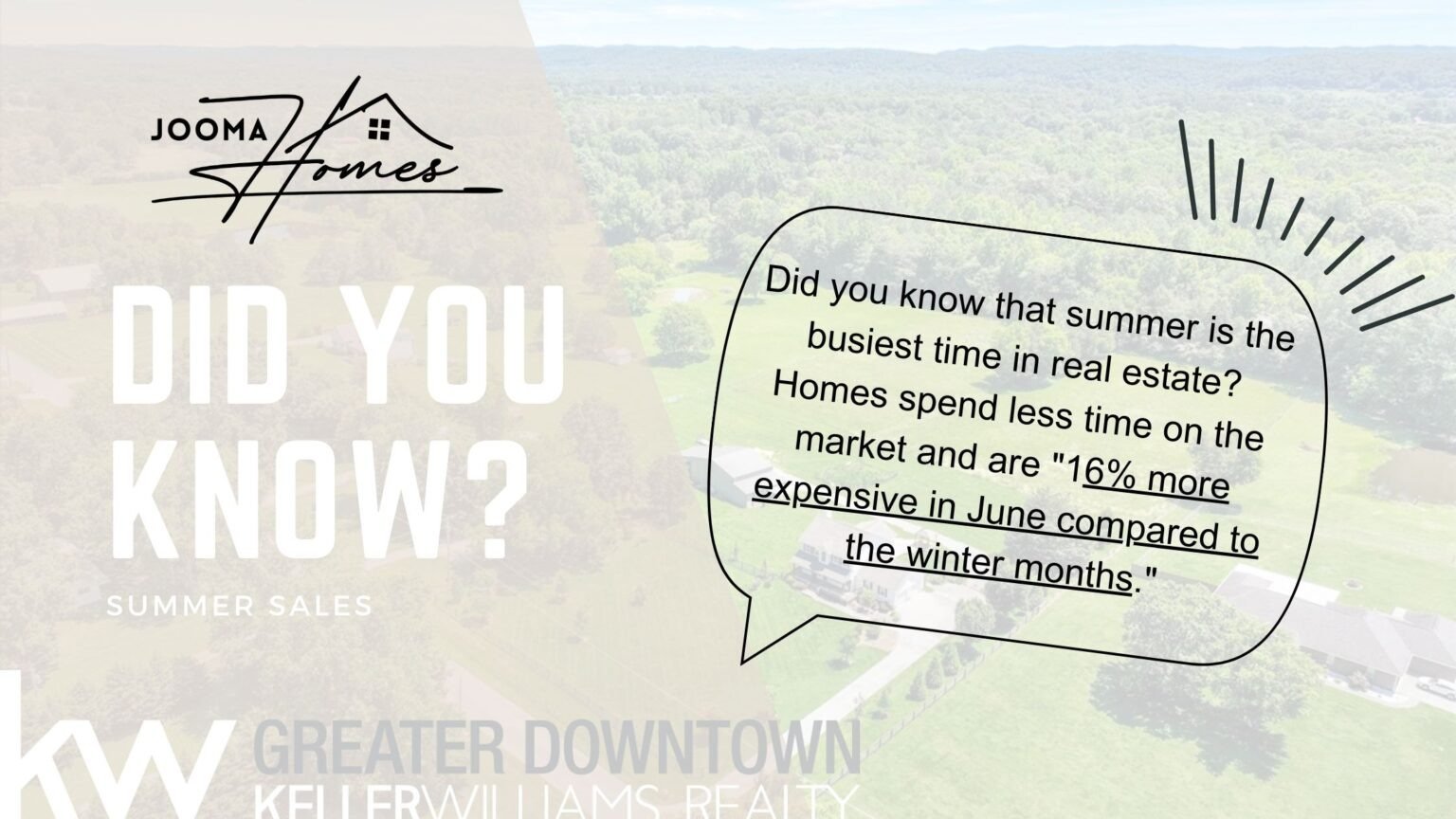 JOOMA Homes

DID YOU KNOW?

SUMMER SALES

Did you know that summer is the busiest time in real estate? Homes spend less time on the market and are "16% more expensive in June compared to the winter months."

kw GREATER DOWNTOWN KELLERWILLIAMS REALTY